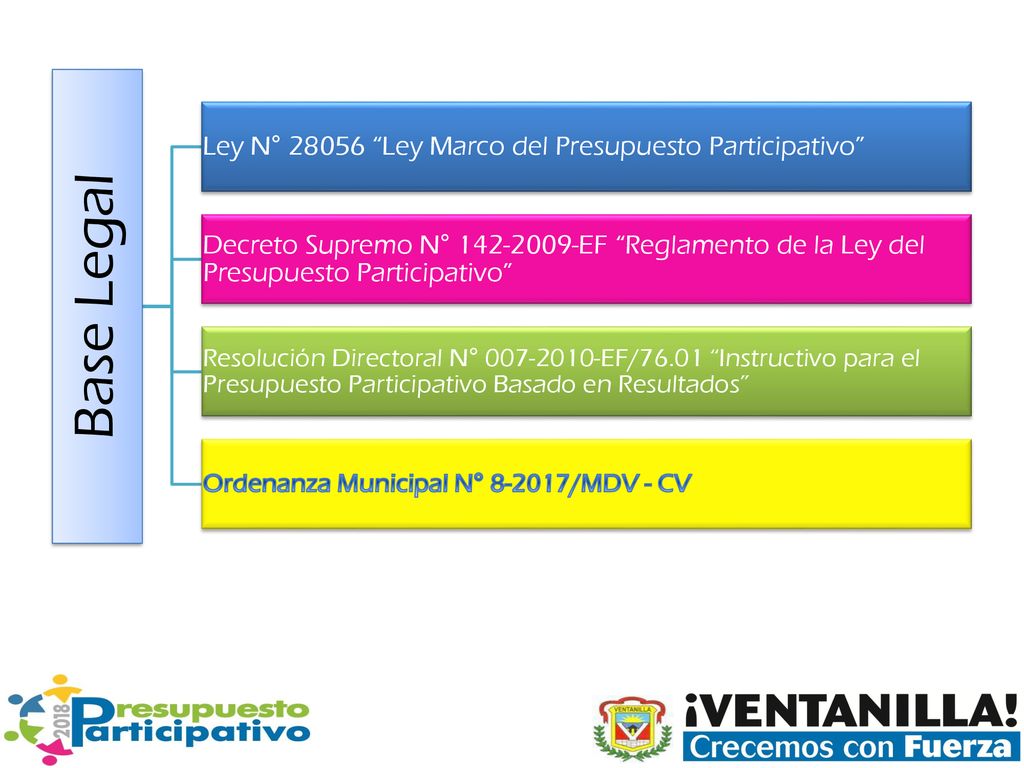 Base Legal

Ley N° 28056 “Ley Marco del Presupuesto Participativo”

Decreto Supremo N° 142-2009-EF “Reglamento de la Ley del Presupuesto Participativo”

Resolución Directoral N° 007-2010-EF/76.01 “Instructivo para el Presupuesto Participativo Basado en Resultados”

Ordenanza Municipal N° 8-2017/MDV - CV

2018 Presupuesto Participativo

VENTANILLA

¡VENTANILLA! Crecemos con Fuerza